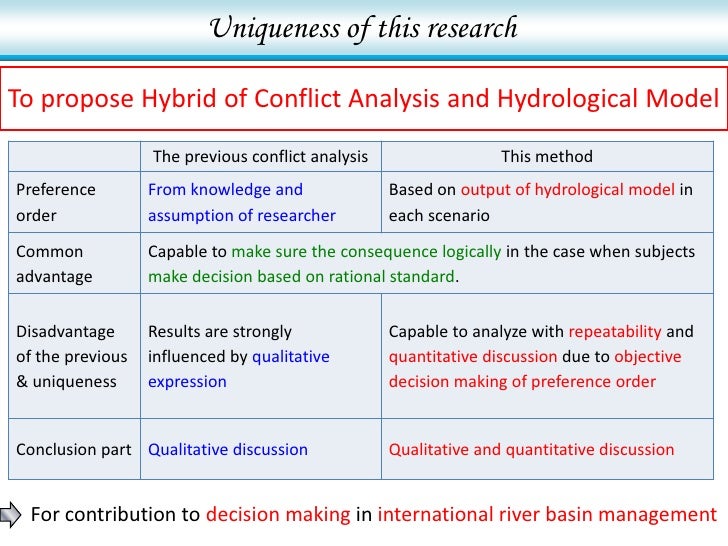 Uniqueness of this research

To propose Hybrid of Conflict Analysis and Hydrological Model

| | The previous conflict analysis | This method |
|---|---|---|
| Preference order | From knowledge and assumption of researcher | Based on output of hydrological model in each scenario |
| Common advantage | Capable to make sure the consequence logically in the case when subjects make decision based on rational standard. | |
| Disadvantage of the previous & uniqueness | Results are strongly influenced by qualitative expression | Capable to analyze with repeatability and quantitative discussion due to objective decision making of preference order |
| Conclusion part | Qualitative discussion | Qualitative and quantitative discussion |

For contribution to decision making in international river basin management